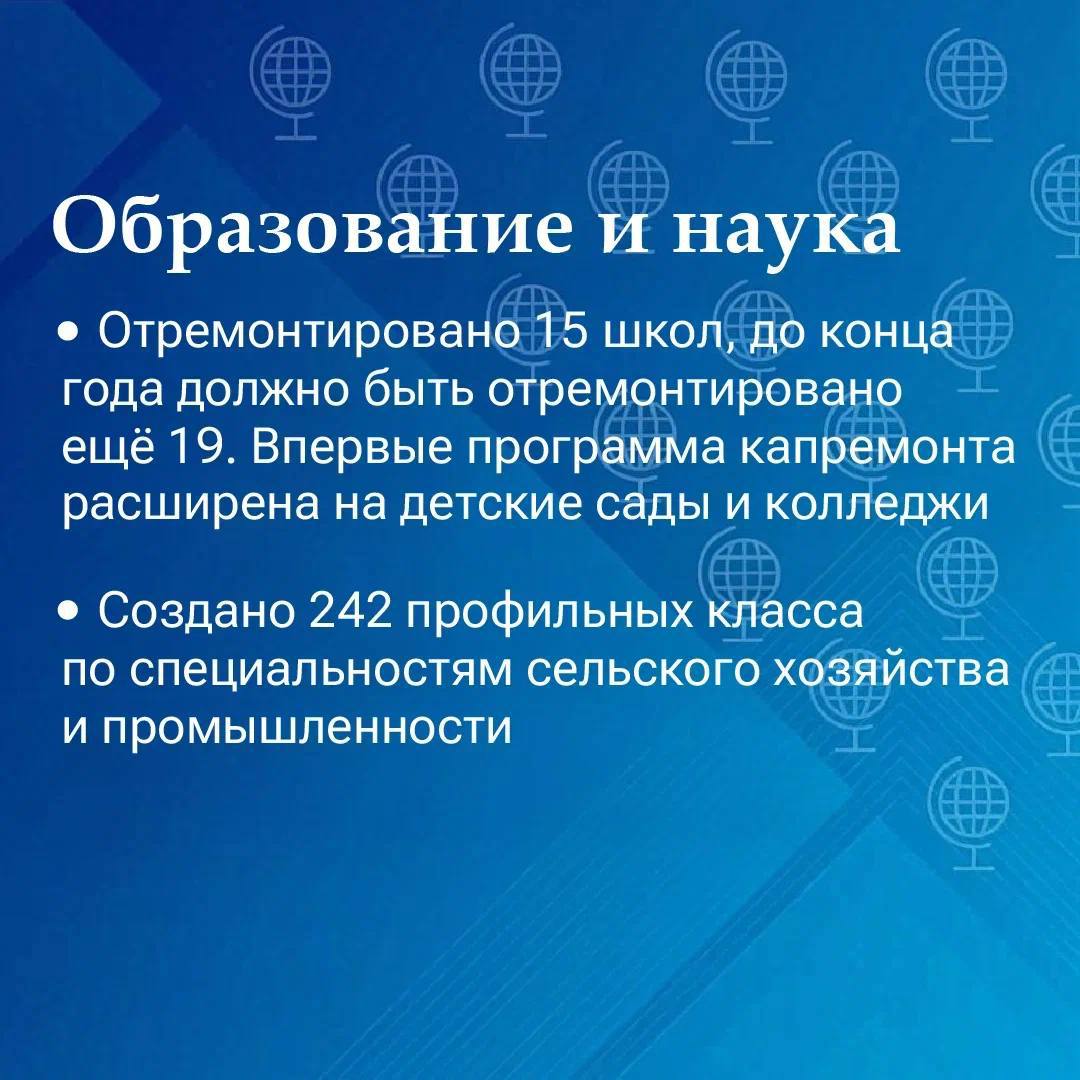 Образование и наука

• Отремонтировано 15 школ, до конца года должно быть отремонтировано ещё 19. Впервые программа капремонта расширена на детские сады и колледжи

• Создано 242 профильных класса по специальностям сельского хозяйства и промышленности